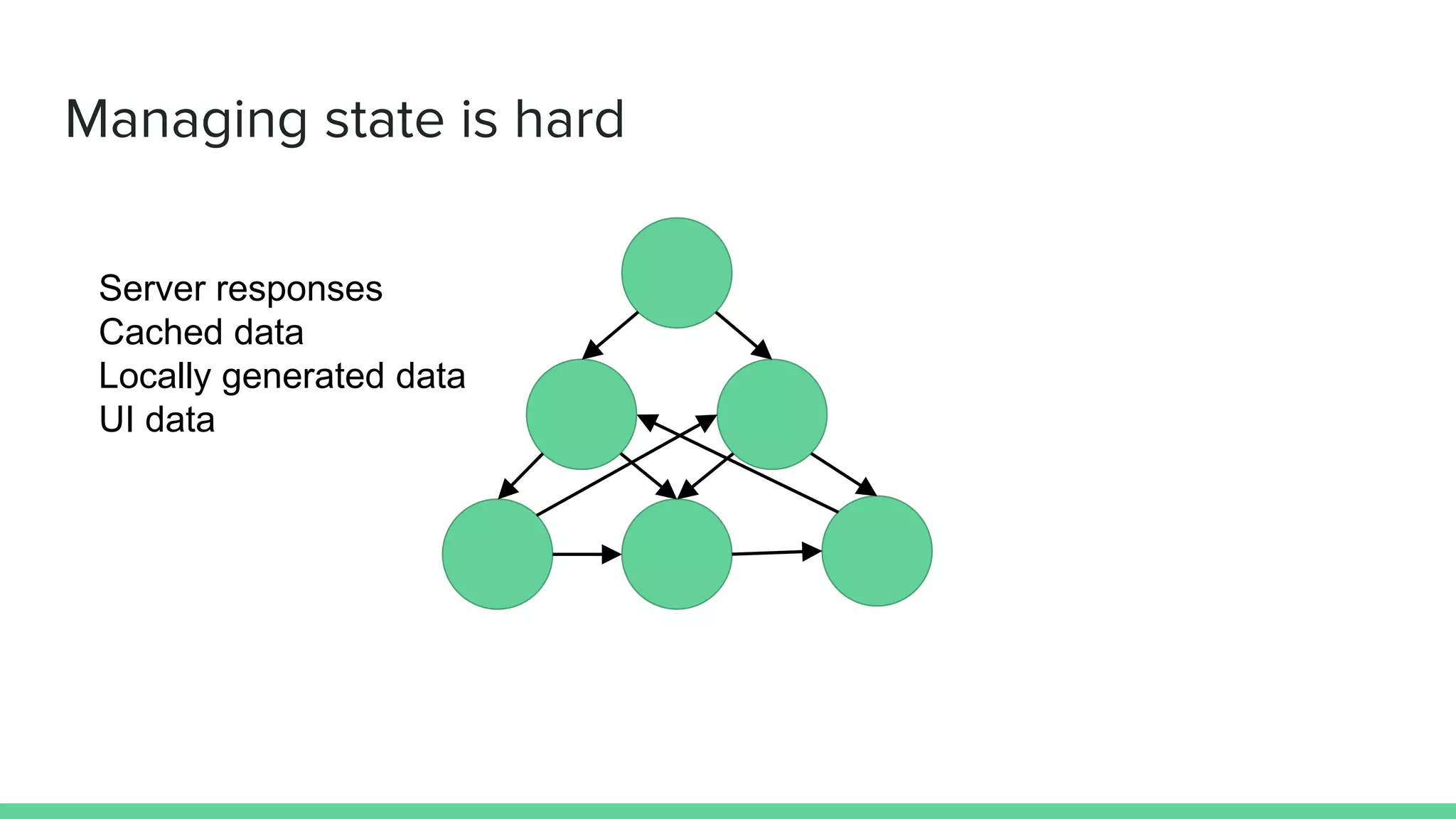 Managing state is hard

Server responses
Cached data
Locally generated data
UI data